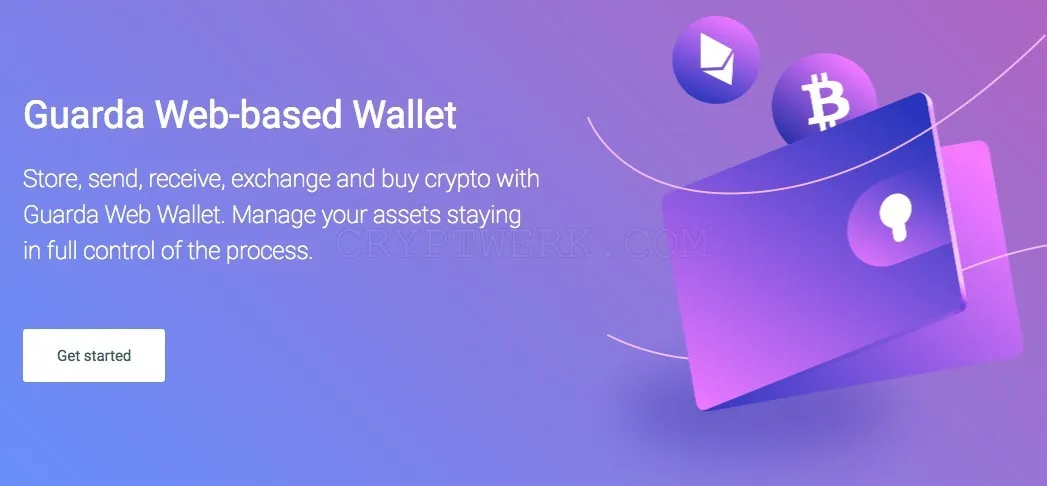 Guarda Web-based Wallet

Store, send, receive, exchange and buy crypto with Guarda Web Wallet. Manage your assets staying in full control of the process.

CRYPTWERK.COM

Get started